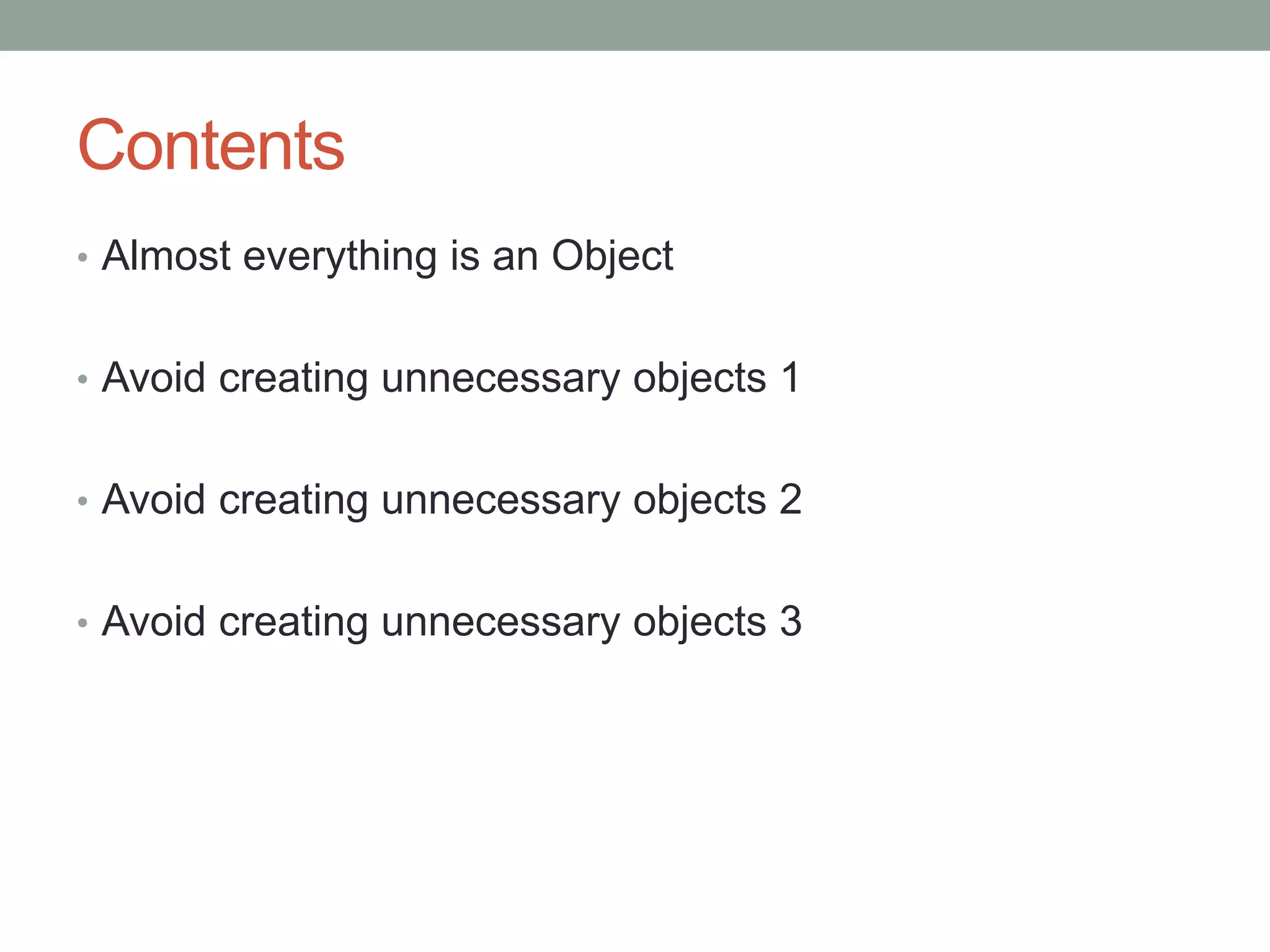 Contents

• Almost everything is an Object

• Avoid creating unnecessary objects 1

• Avoid creating unnecessary objects 2

• Avoid creating unnecessary objects 3